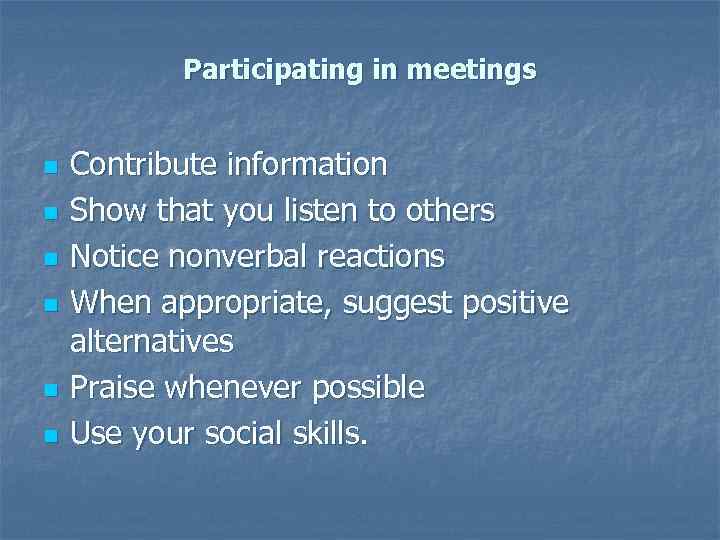 Participating in meetings

- Contribute information
- Show that you listen to others
- Notice nonverbal reactions
- When appropriate, suggest positive alternatives
- Praise whenever possible
- Use your social skills.